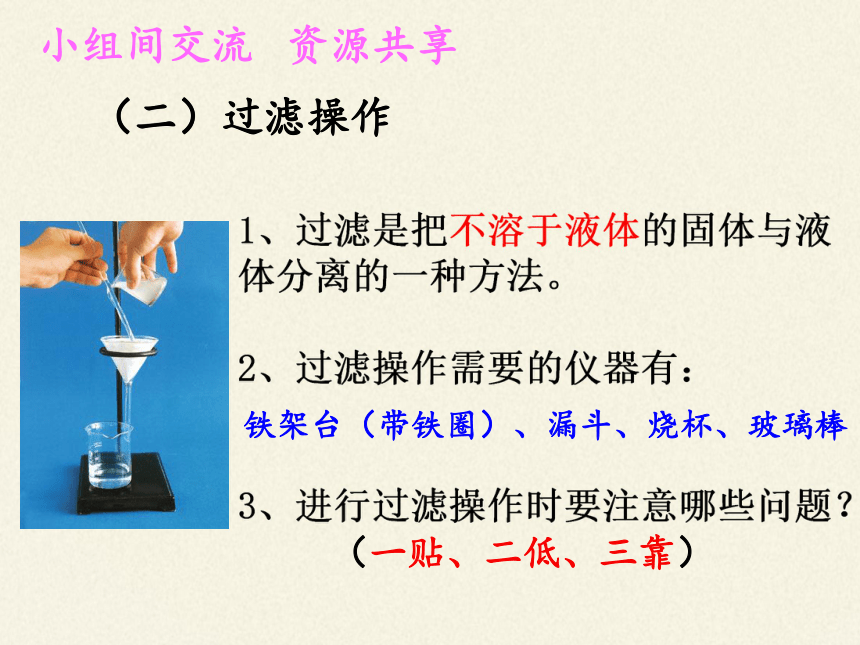 小组间交流　资源共享

（二）过滤操作

1、过滤是把不溶于液体的固体与液体分离的一种方法。

2、过滤操作需要的仪器有：

铁架台（带铁圈）、漏斗、烧杯、玻璃棒

3、进行过滤操作时要注意哪些问题？

（一贴、二低、三靠）